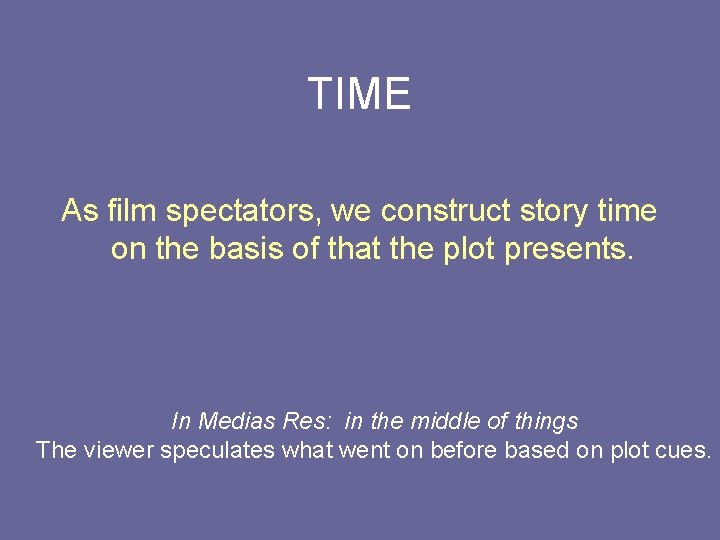 TIME

As film spectators, we construct story time on the basis of that the plot presents.

In Medias Res: in the middle of things
The viewer speculates what went on before based on plot cues.